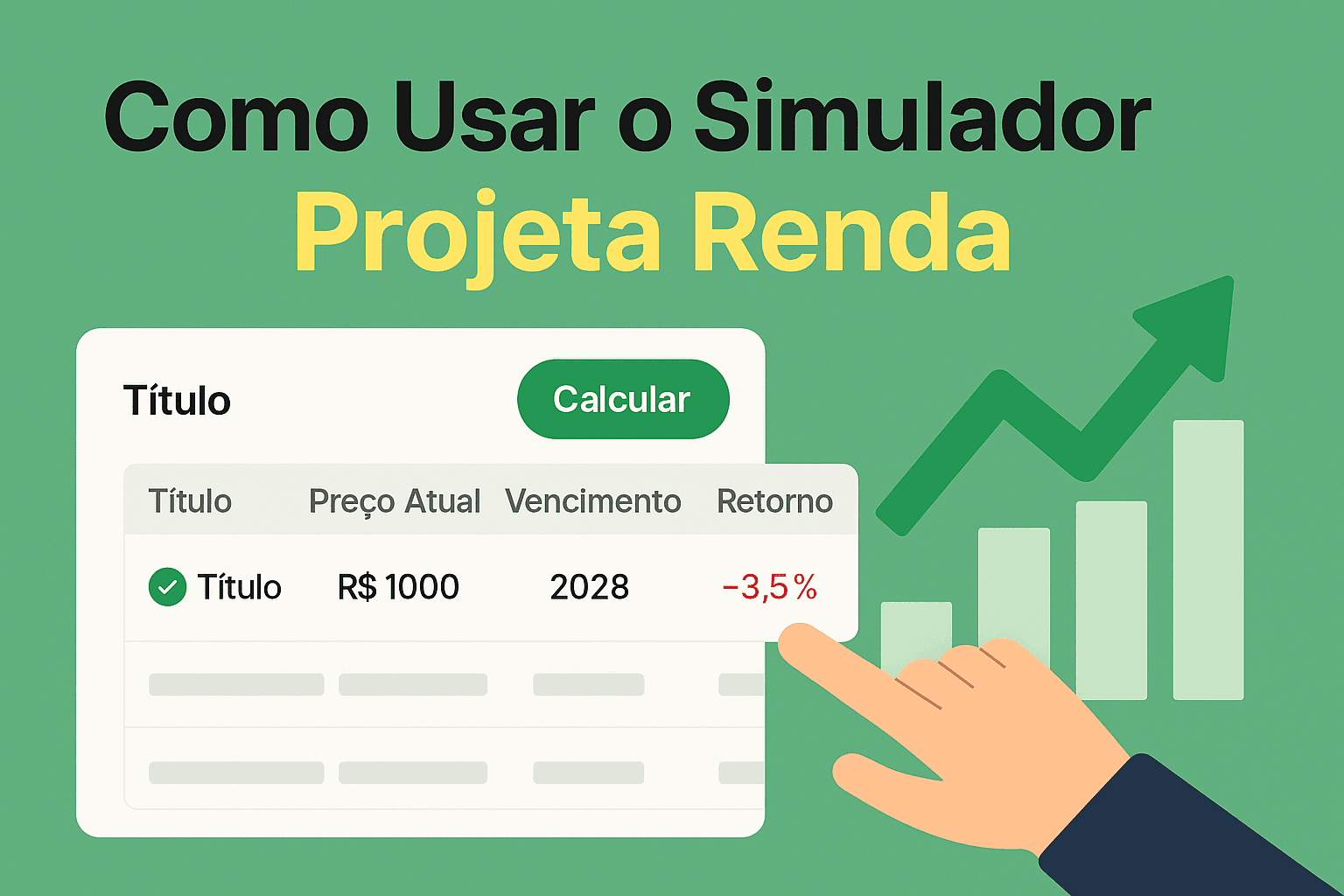 Como Usar o Simulador
Projeta Renda

Título

Calcular

| Título | Preço Atual | Vencimento | Retorno |
|---|---|---|---|
| Título | R$ 1000 | 2028 | −3,5 % |